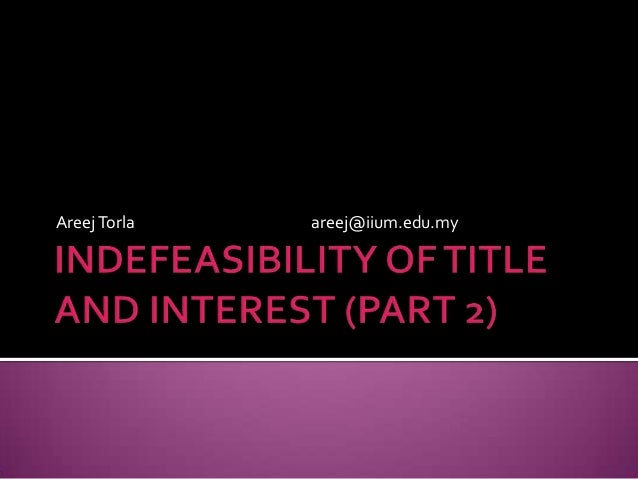 Areej Torla areej@iium.edu.my

INDEFEASIBILITY OF TITLE AND INTEREST (PART 2)